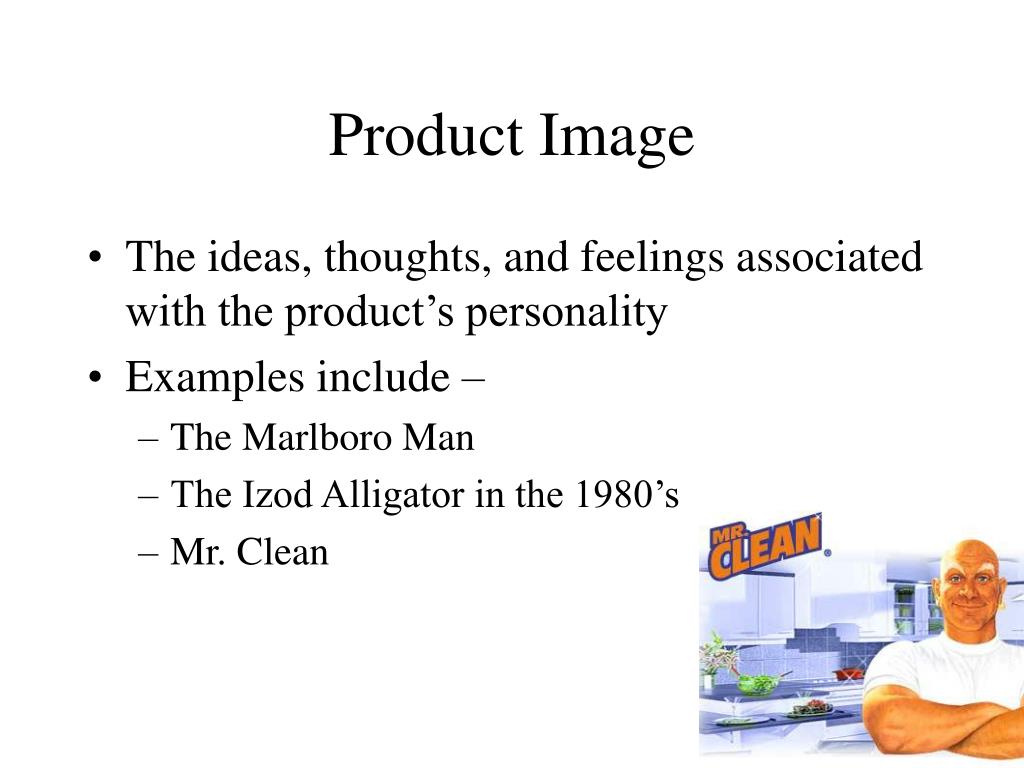 Product Image

• The ideas, thoughts, and feelings associated with the product’s personality
• Examples include –
– The Marlboro Man
– The Izod Alligator in the 1980’s
– Mr. Clean

MR. CLEAN